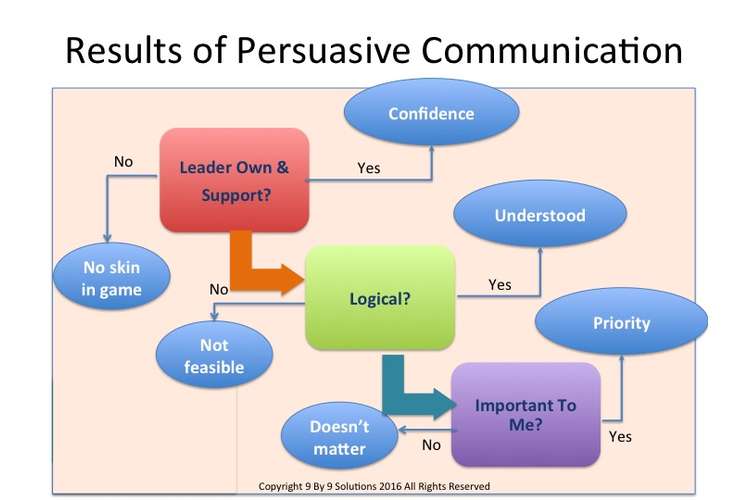 Results of Persuasive Communication

Confidence

No

Leader Own & Support?

Yes

Understood

No skin in game

No

Logical?

Yes

Priority

Not feasible

Important To Me?

Doesn't matter

No

Yes

Copyright 9 By 9 Solutions 2016 All Rights Reserved